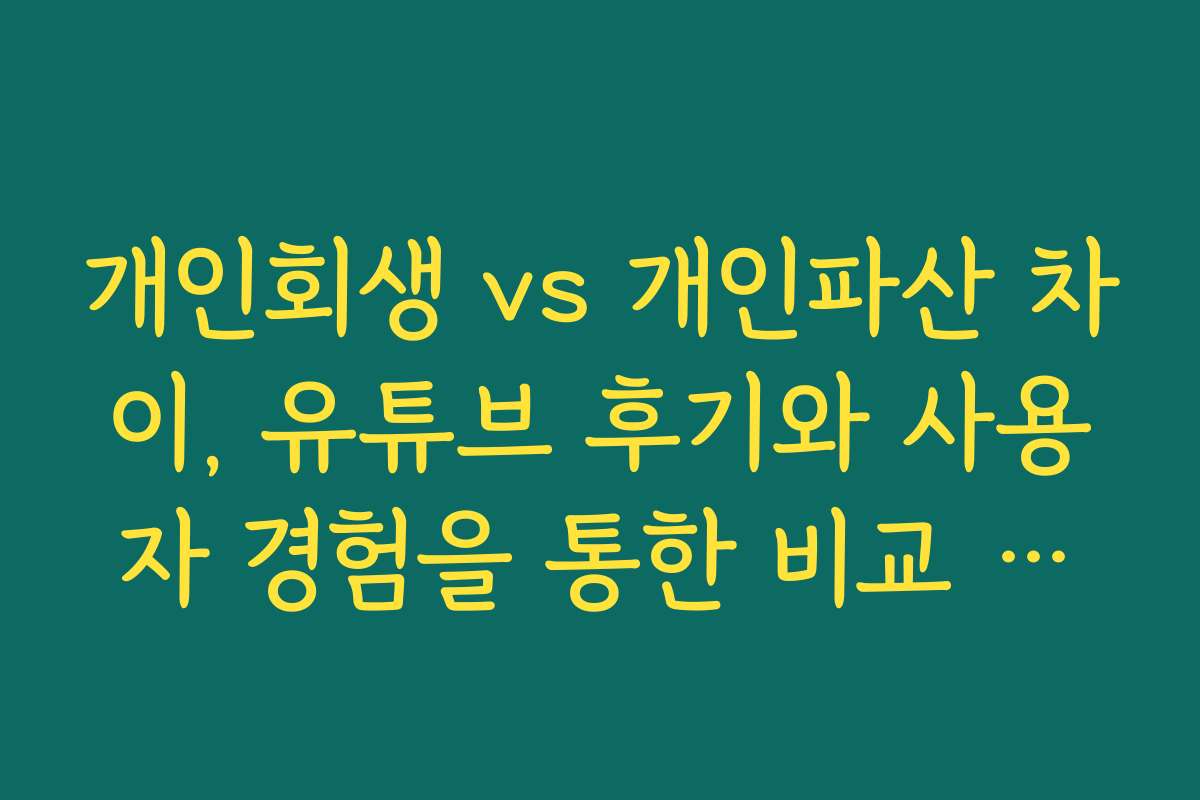 개인회생 vs 개인파산 차이, 유튜브 후기와 사용자 경험을 통한 비교 …